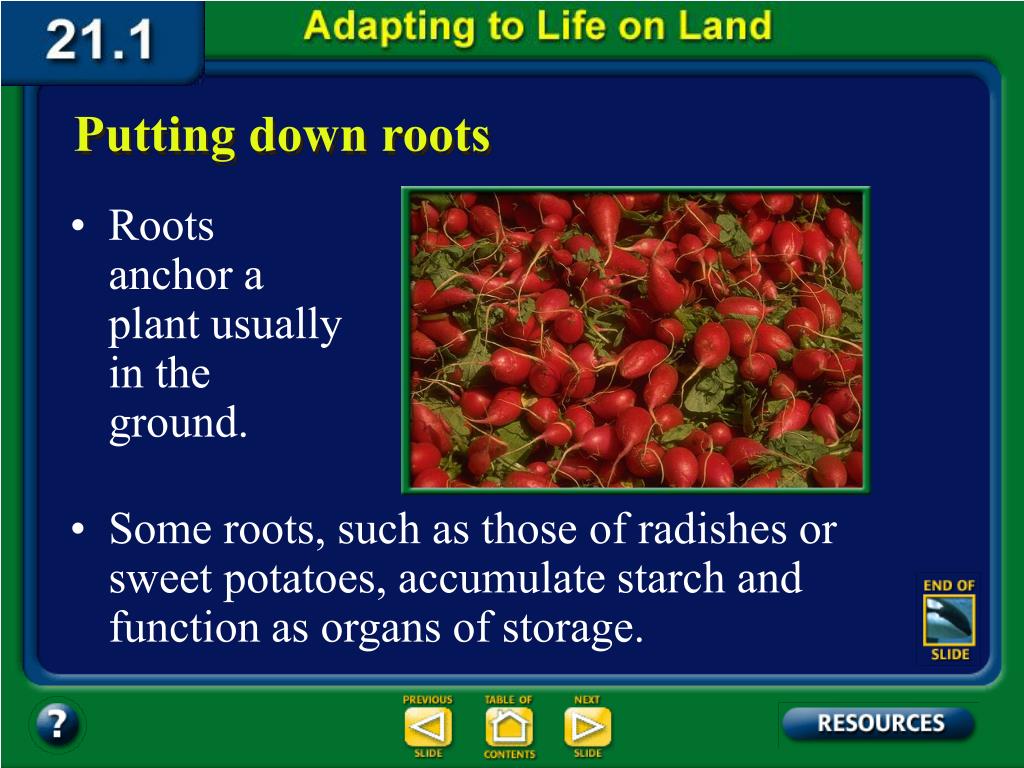 21.1 Adapting to Life on Land

Putting down roots

• Roots anchor a plant usually in the ground.

• Some roots, such as those of radishes or sweet potatoes, accumulate starch and function as organs of storage.

END OF SLIDE

?

PREVIOUS SLIDE

TABLE OF CONTENTS

NEXT SLIDE

RESOURCES